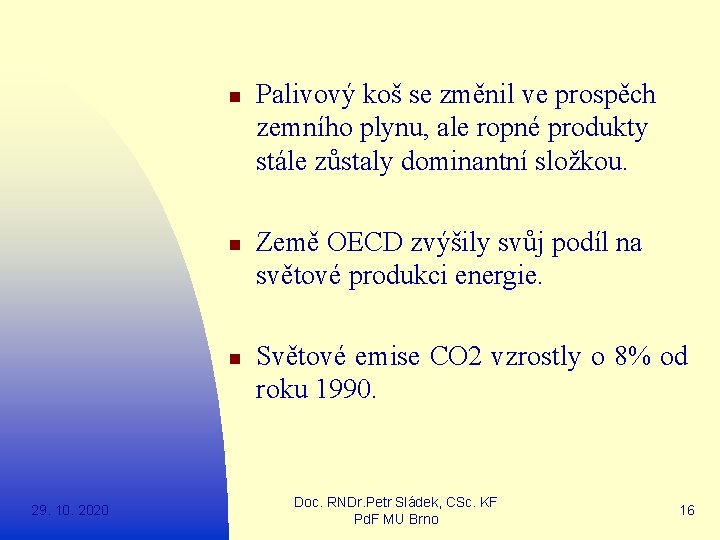 - Palivový koš se změnil ve prospěch zemního plynu, ale ropné produkty stále zůstaly dominantní složkou.

- Země OECD zvýšily svůj podíl na světové produkci energie.

- Světové emise CO2 vzrostly o 8% od roku 1990.

29. 10. 2020

Doc. RNDr.Petr Sládek, CSc. KF PdF MU Brno

16